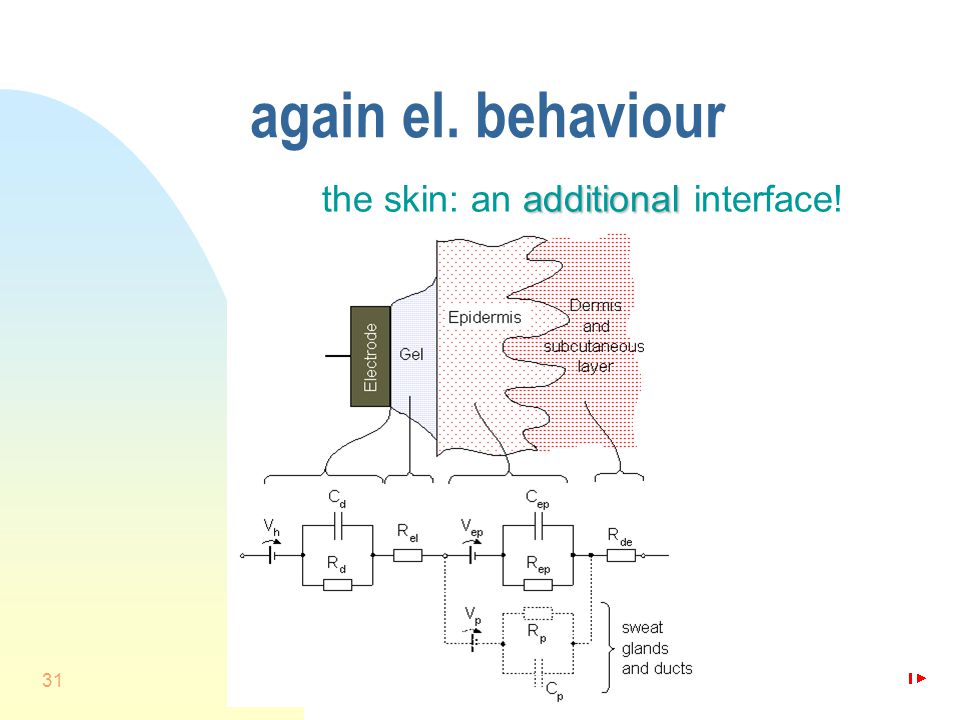 again el. behaviour

the skin: an additional interface!

Electrode

Gel

Epidermis

Dermis and subcutaneous layer

$C_d$

$V_h$

$R_d$

$R_{el}$

$V_{ep}$

$C_{ep}$

$R_{ep}$

$R_{de}$

$V_p$

$R_p$

$C_p$

sweat glands and ducts

31